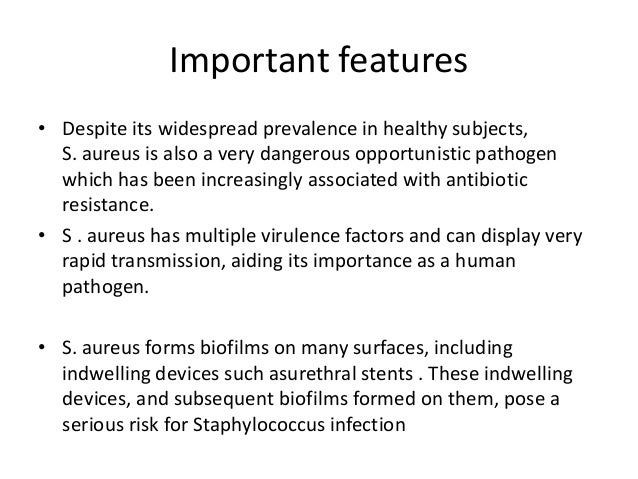 Important features

• Despite its widespread prevalence in healthy subjects, S. aureus is also a very dangerous opportunistic pathogen which has been increasingly associated with antibiotic resistance.
• S . aureus has multiple virulence factors and can display very rapid transmission, aiding its importance as a human pathogen.

• S. aureus forms biofilms on many surfaces, including indwelling devices such asurethral stents . These indwelling devices, and subsequent biofilms formed on them, pose a serious risk for Staphylococcus infection